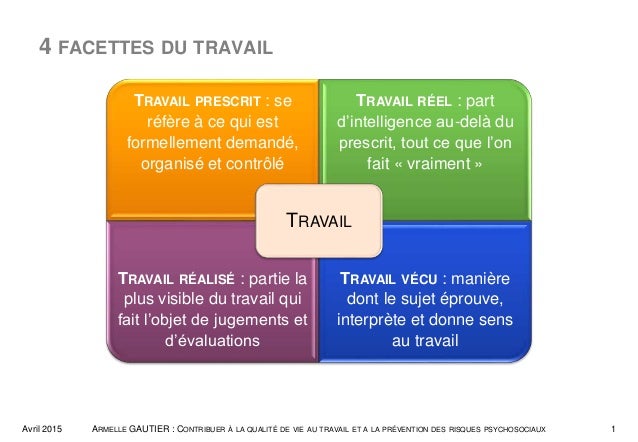 4 FACETTES DU TRAVAIL

TRAVAIL PRESCRIT : se réfère à ce qui est formellement demandé, organisé et contrôlé

TRAVAIL RÉEL : part d'intelligence au-delà du prescrit, tout ce que l'on fait « vraiment »

TRAVAIL

TRAVAIL RÉALISÉ : partie la plus visible du travail qui fait l'objet de jugements et d'évaluations

TRAVAIL VÉCU : manière dont le sujet éprouve, interprète et donne sens au travail

Avril 2015 ARMELLE GAUTIER : CONTRIBUER À LA QUALITÉ DE VIE AU TRAVAIL ET A LA PRÉVENTION DES RISQUES PSYCHOSOCIAUX 1